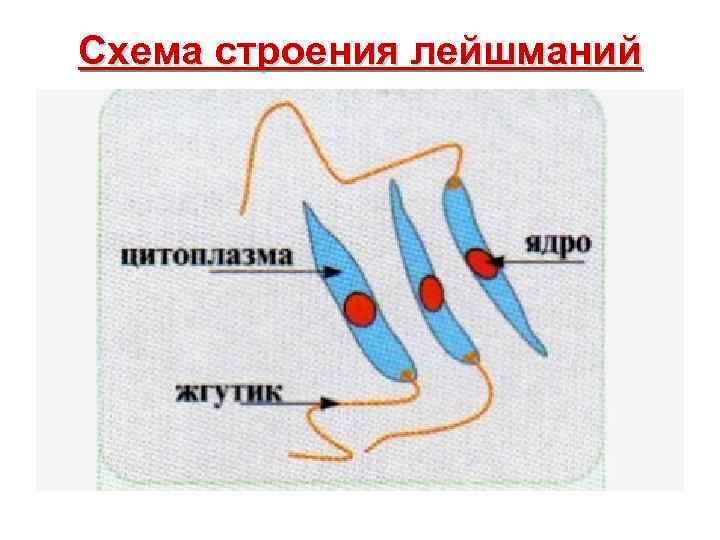 Схема строения лейшманий

цитоплазма

ядро

жгутик